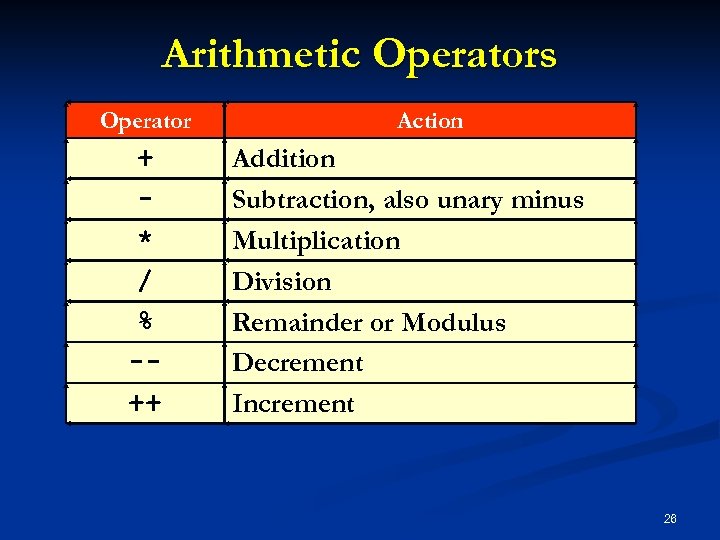 Arithmetic Operators

| Operator | Action |
|---|---|
| + | Addition |
| - | Subtraction, also unary minus |
| * | Multiplication |
| / | Division |
| % | Remainder or Modulus |
| -- | Decrement |
| ++ | Increment |

26